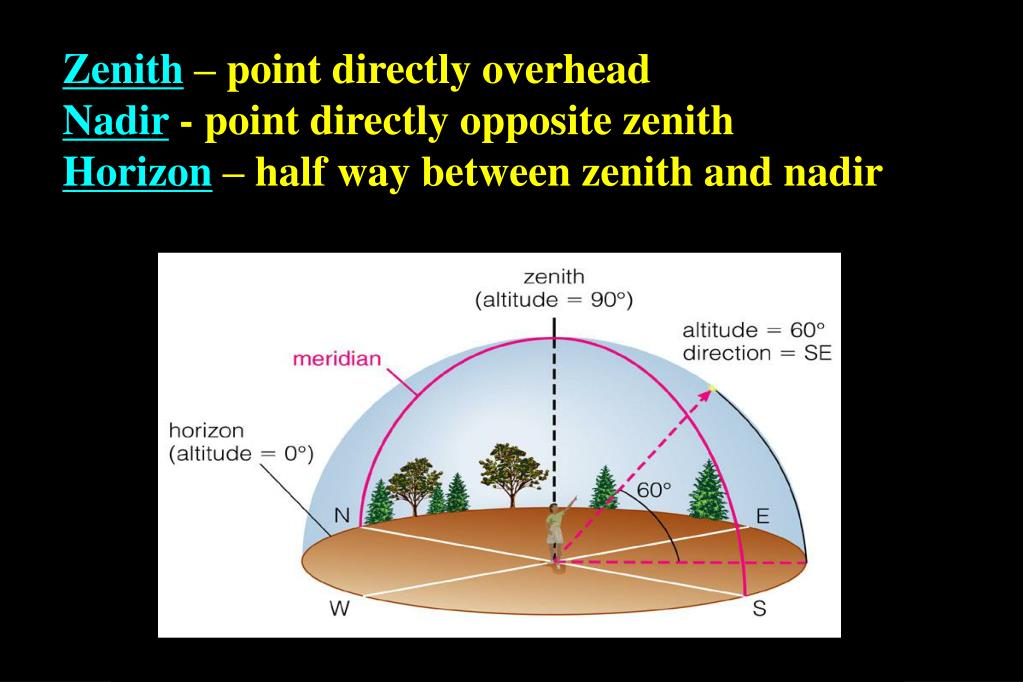 Zenith – point directly overhead
Nadir - point directly opposite zenith
Horizon – half way between zenith and nadir

zenith
(altitude = 90°)

altitude = 60°
direction = SE

meridian

horizon
(altitude = 0°)

60°

N

E

W

S